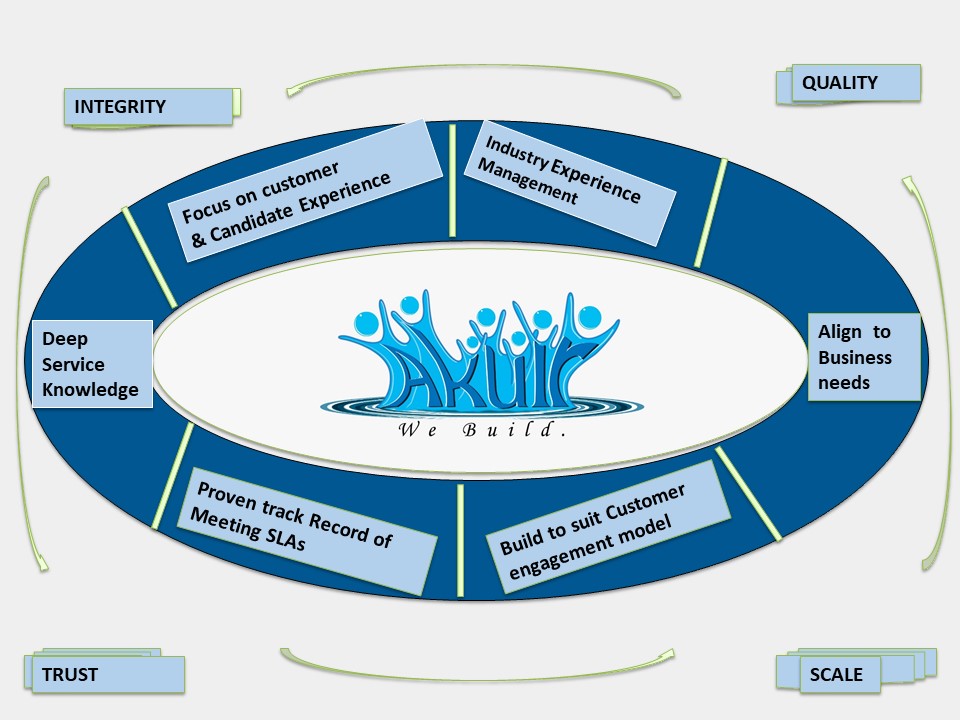 INTEGRITY

QUALITY

Focus on customer & Candidate Experience

Industry Experience Management

Deep Service Knowledge

AKUIR

We Build.

Align to Business needs

Proven track Record of Meeting SLAs

Build to suit Customer engagement model

TRUST

SCALE